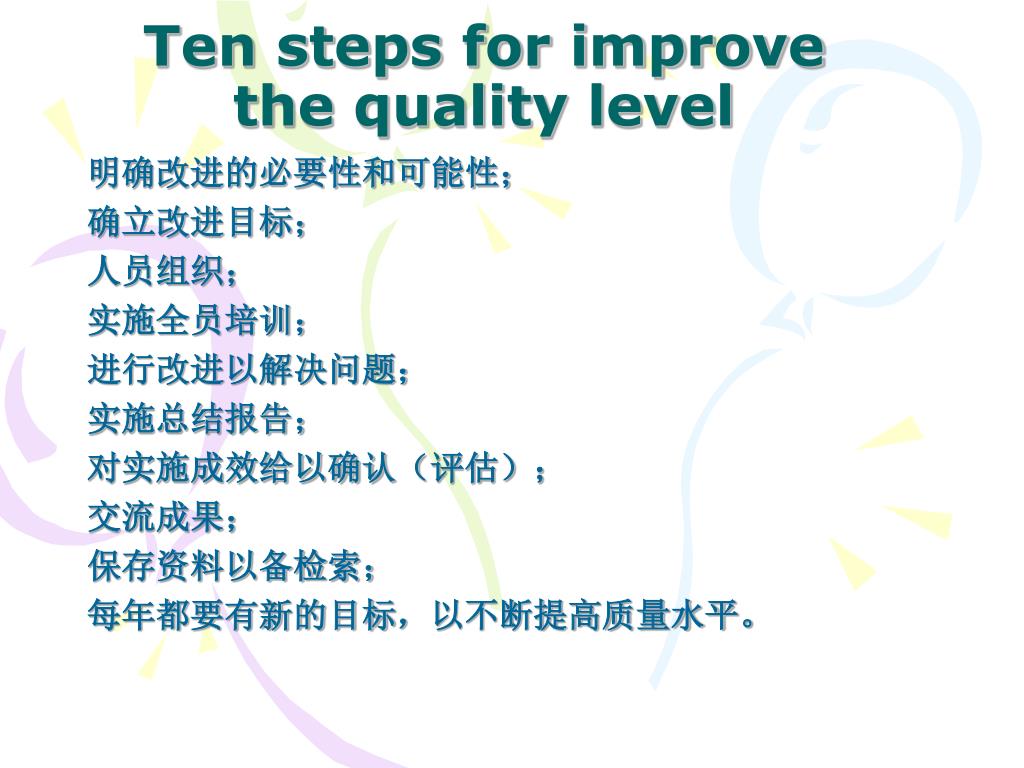 Ten steps for improve the quality level

明确改进的必要性和可能性；
确立改进目标；
人员组织；
实施全员培训；
进行改进以解决问题；
实施总结报告；
对实施成效给以确认（评估）；
交流成果；
保存资料以备检索；
每年都要有新的目标，以不断提高质量水平。